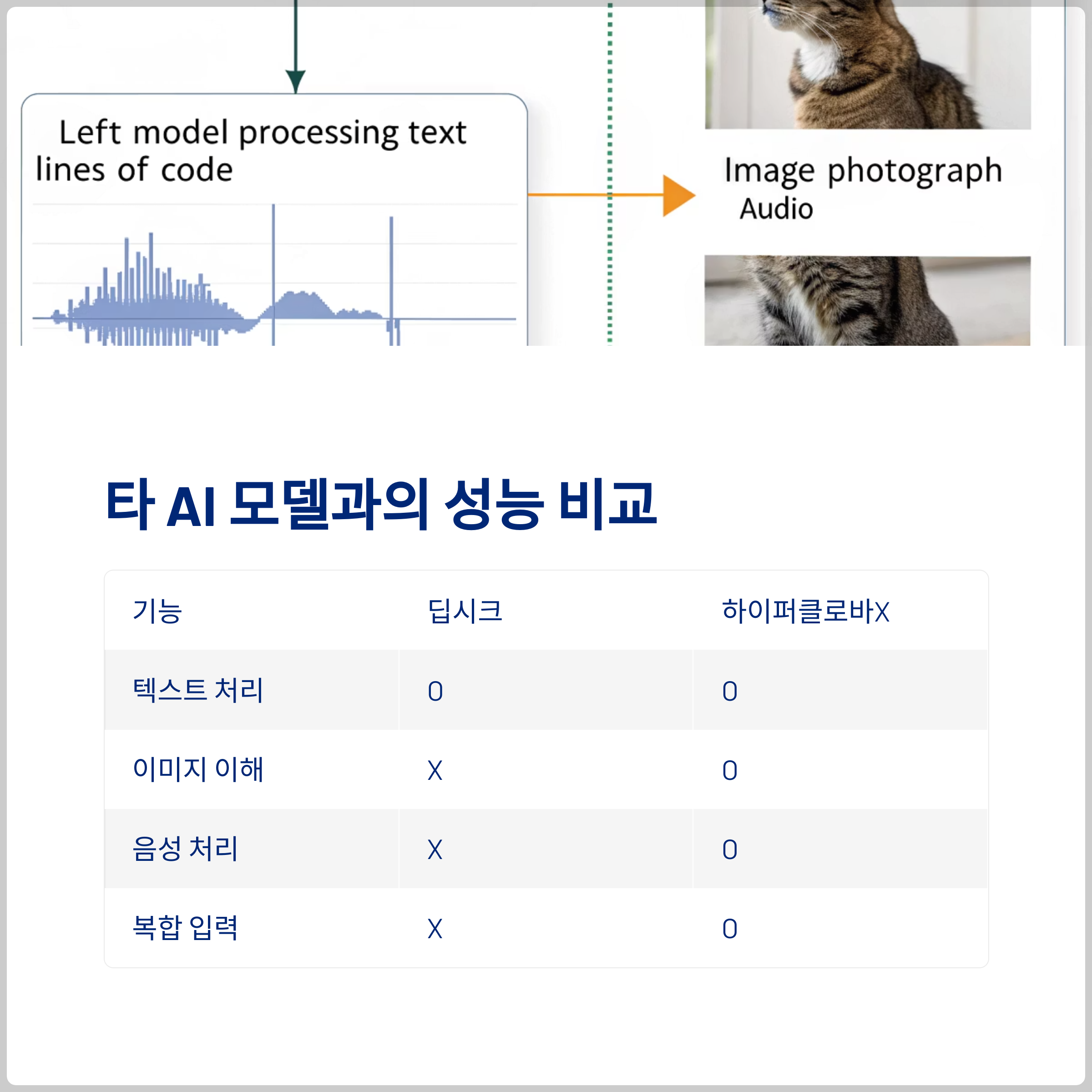 Left model processing text lines of code

Image photograph
Audio

타 AI 모델과의 성능 비교

| 기능 | 딥시크 | 하이퍼클로바X |
|---|---|---|
| 텍스트 처리 | O | O |
| 이미지 이해 | X | O |
| 음성 처리 | X | O |
| 복합 입력 | X | O |